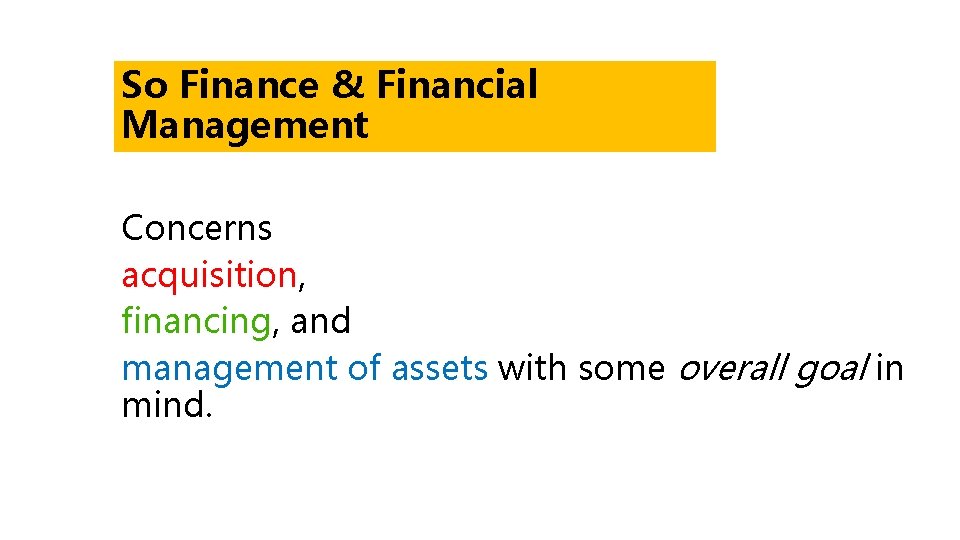 So Finance & Financial Management

Concerns
acquisition,
financing, and
management of assets with some overall goal in mind.